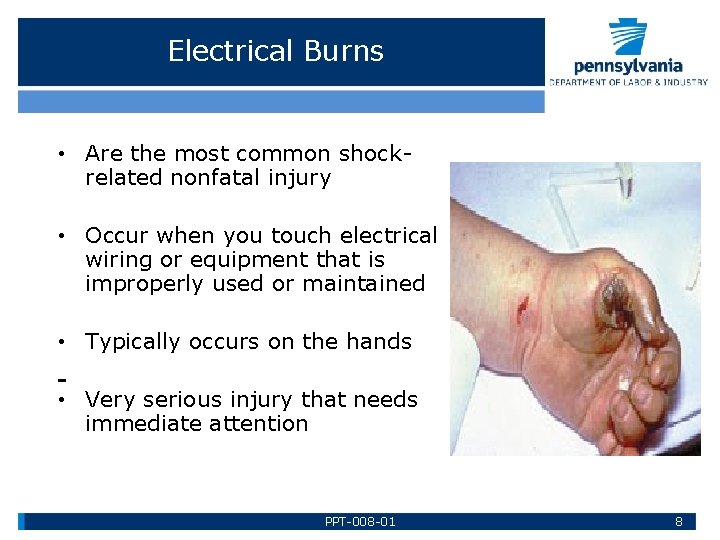 Electrical Burns

pennsylvania
DEPARTMENT OF LABOR & INDUSTRY

• Are the most common shock-related nonfatal injury

• Occur when you touch electrical wiring or equipment that is improperly used or maintained

• Typically occurs on the hands

-
• Very serious injury that needs immediate attention

PPT-008-01

8